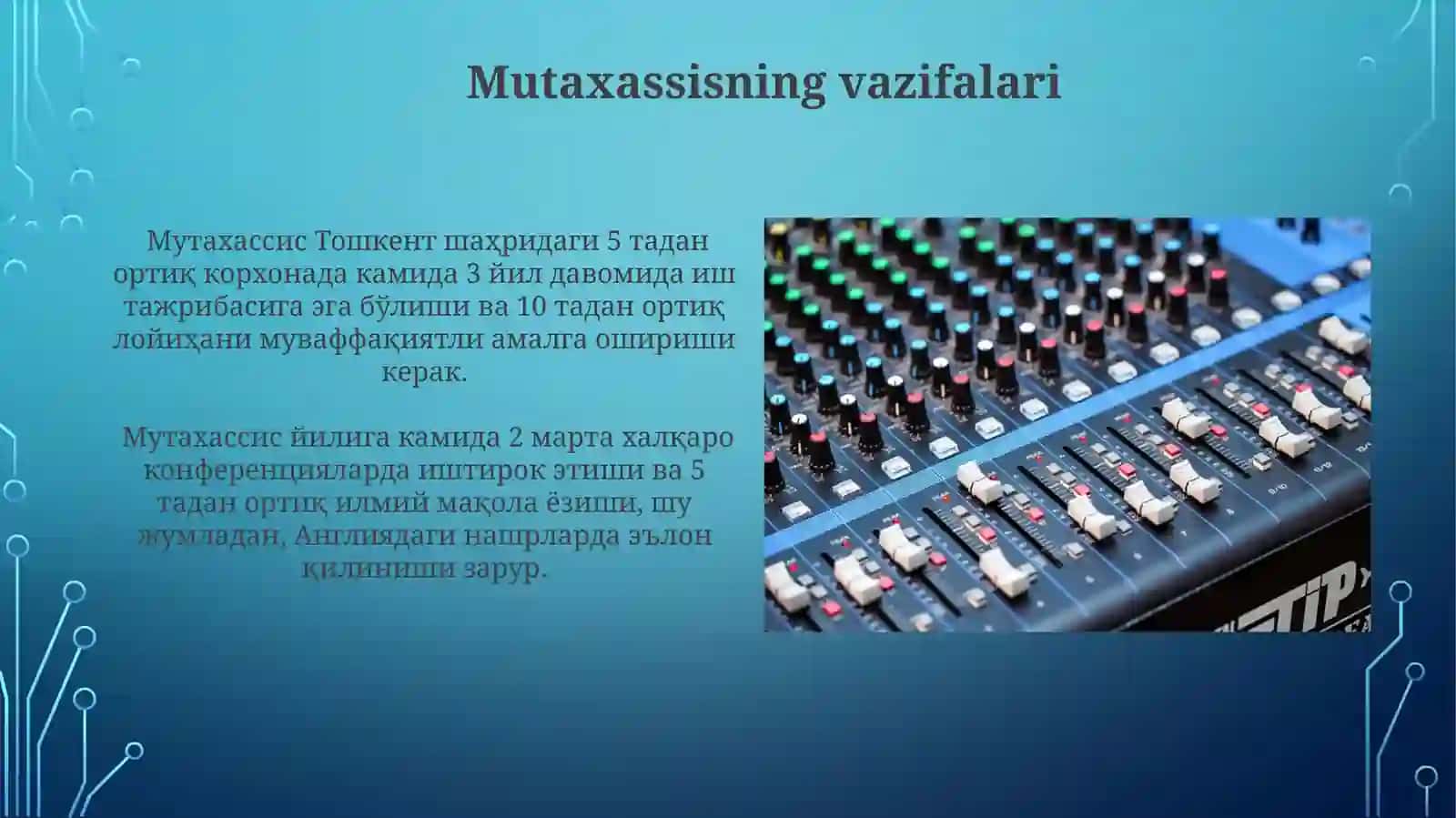 Mutaxassisning vazifalari

Мутахассис Тошкент шаҳридаги 5 тадан ортиқ корхонада камида 3 йил давомида иш тажрибасига эга бўлиши ва 10 тадан ортиқ лойиҳани муваффақиятли амалга ошириши керак.

Мутахассис йилига камида 2 марта халқаро конференцияларда иштирок этиши ва 5 тадан ортиқ илмий мақола ёзиши, шу жумладан, Англиядаги нашрларда эълон қилиниши зарур.